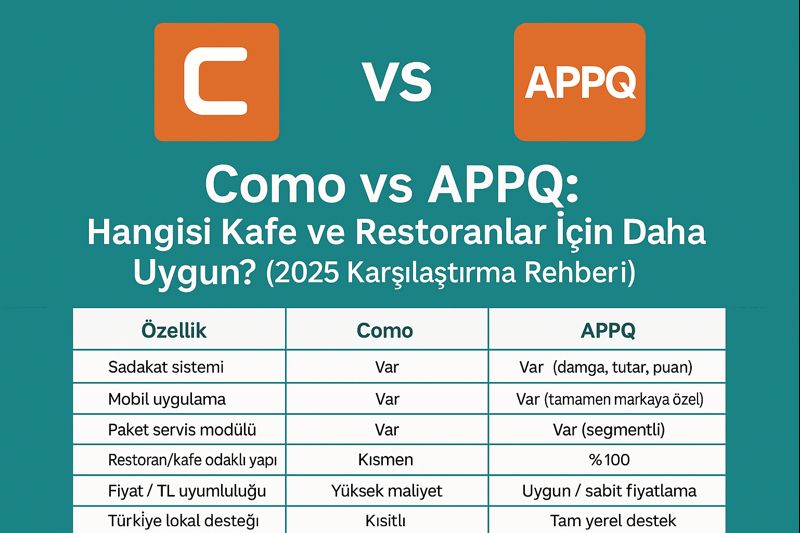 C

VS

APPQ

Como vs APPQ:
Hangisi Kafe ve Restoranlar İçin Daha Uygun? (2025 Karşılaştırma Rehberi)

| Özellik | Como | APPQ |
|---|---|---|
| Sadakat sistemi | Var | Var (damga, tutar, puan) |
| Mobil uygulama | Var | Var (tamamen markaya özel) |
| Paket servis modülü | Var | Var (segmentli) |
| Restoran/kafe odaklı yapı | Kısmen | %100 |
| Fiyat / TL uyumluluğu | Yüksek maliyet | Uygun / sabit fiyatlama |
| Türkiye lokal desteği | Kısıtlı | Tam yerel destek |